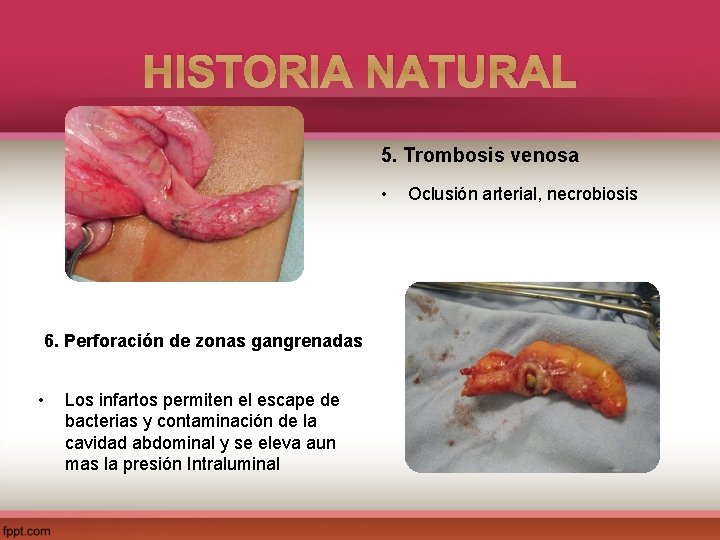 HISTORIA NATURAL

5. Trombosis venosa

• Oclusión arterial, necrobiosis

6. Perforación de zonas gangrenadas

• Los infartos permiten el escape de bacterias y contaminación de la cavidad abdominal y se eleva aun mas la presión Intraluminal

fppt.com